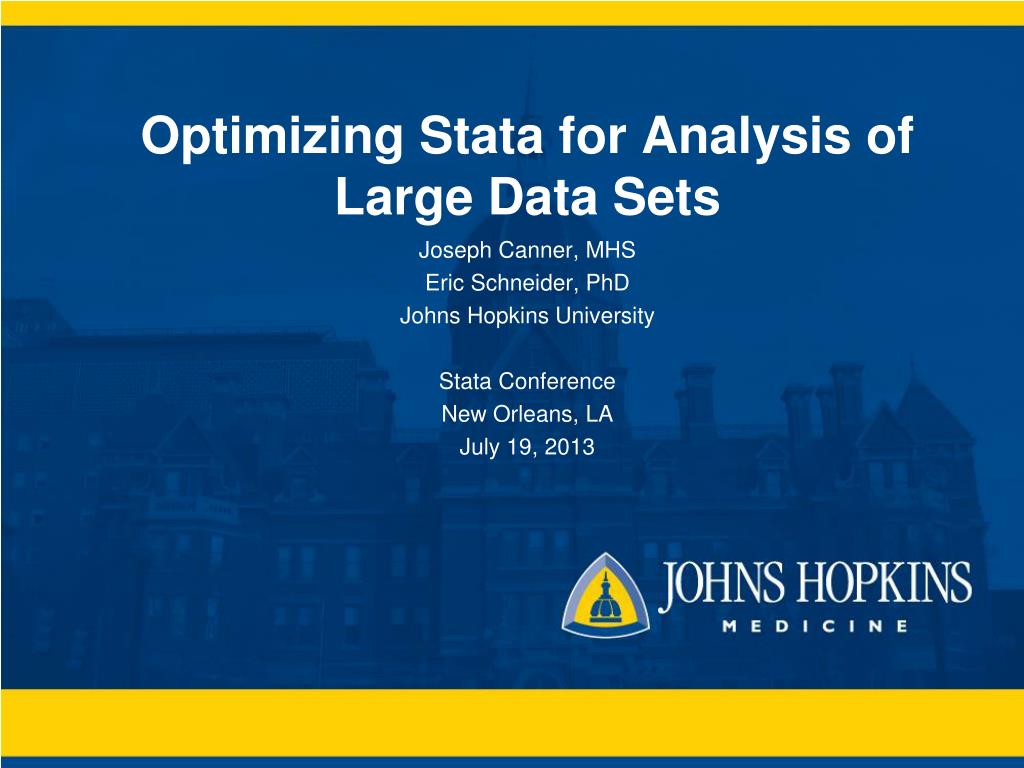 Optimizing Stata for Analysis of Large Data Sets

Joseph Canner, MHS
Eric Schneider, PhD
Johns Hopkins University

Stata Conference
New Orleans, LA
July 19, 2013

JOHNS HOPKINS
MEDICINE